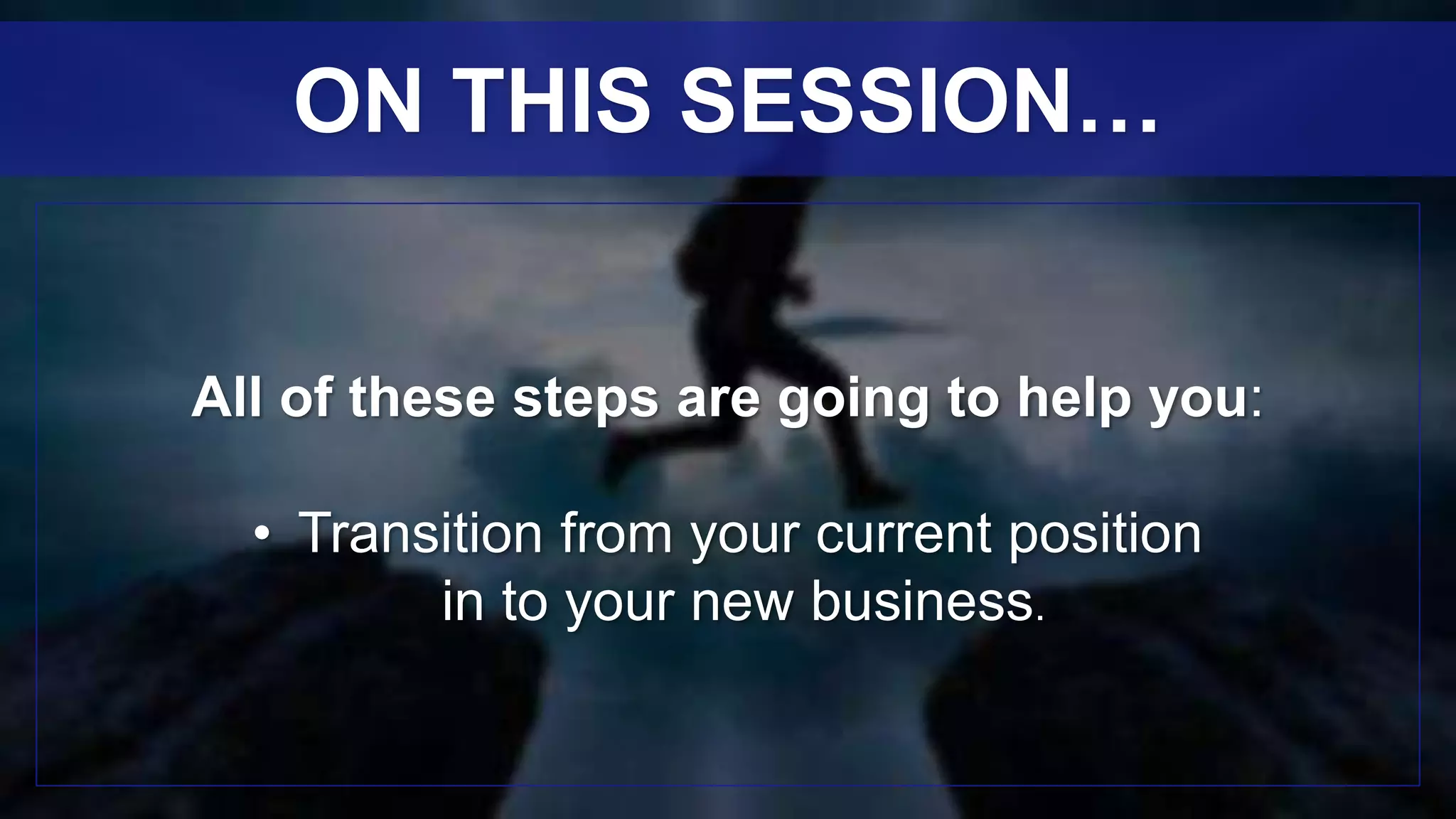 ON THIS SESSION…

All of these steps are going to help you:

• Transition from your current position in to your new business.